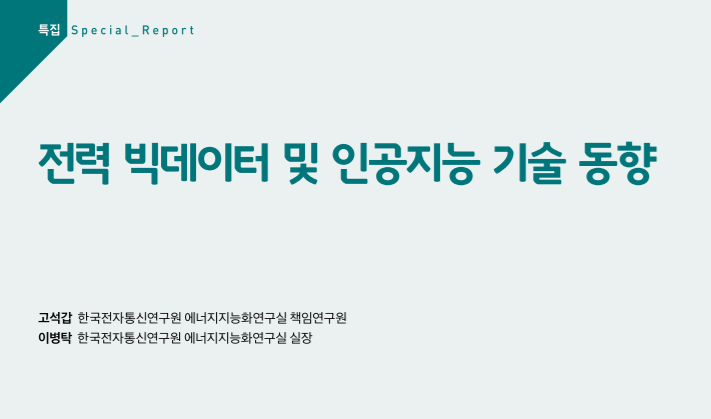 특집 Special_Report

전력 빅데이터 및 인공지능 기술 동향

고석갑 한국전자통신연구원 에너지지능화연구실 책임연구원
이병탁 한국전자통신연구원 에너지지능화연구실 실장